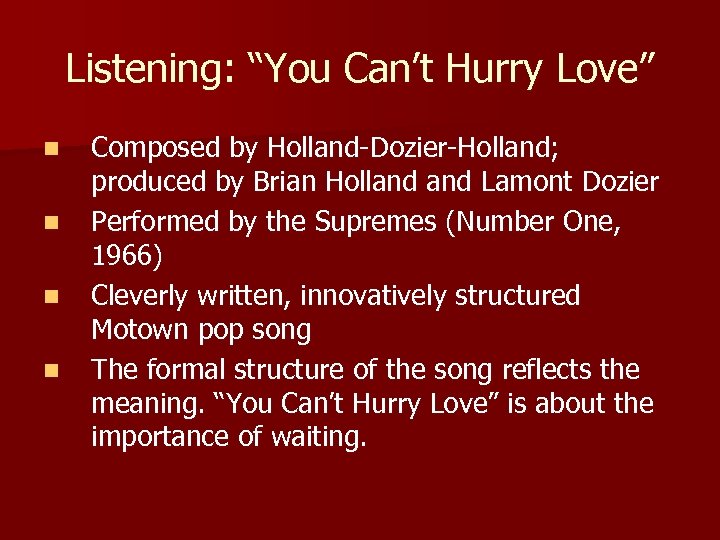 Listening: “You Can’t Hurry Love”

- Composed by Holland-Dozier-Holland; produced by Brian Holland and Lamont Dozier
- Performed by the Supremes (Number One, 1966)
- Cleverly written, innovatively structured Motown pop song
- The formal structure of the song reflects the meaning. “You Can’t Hurry Love” is about the importance of waiting.